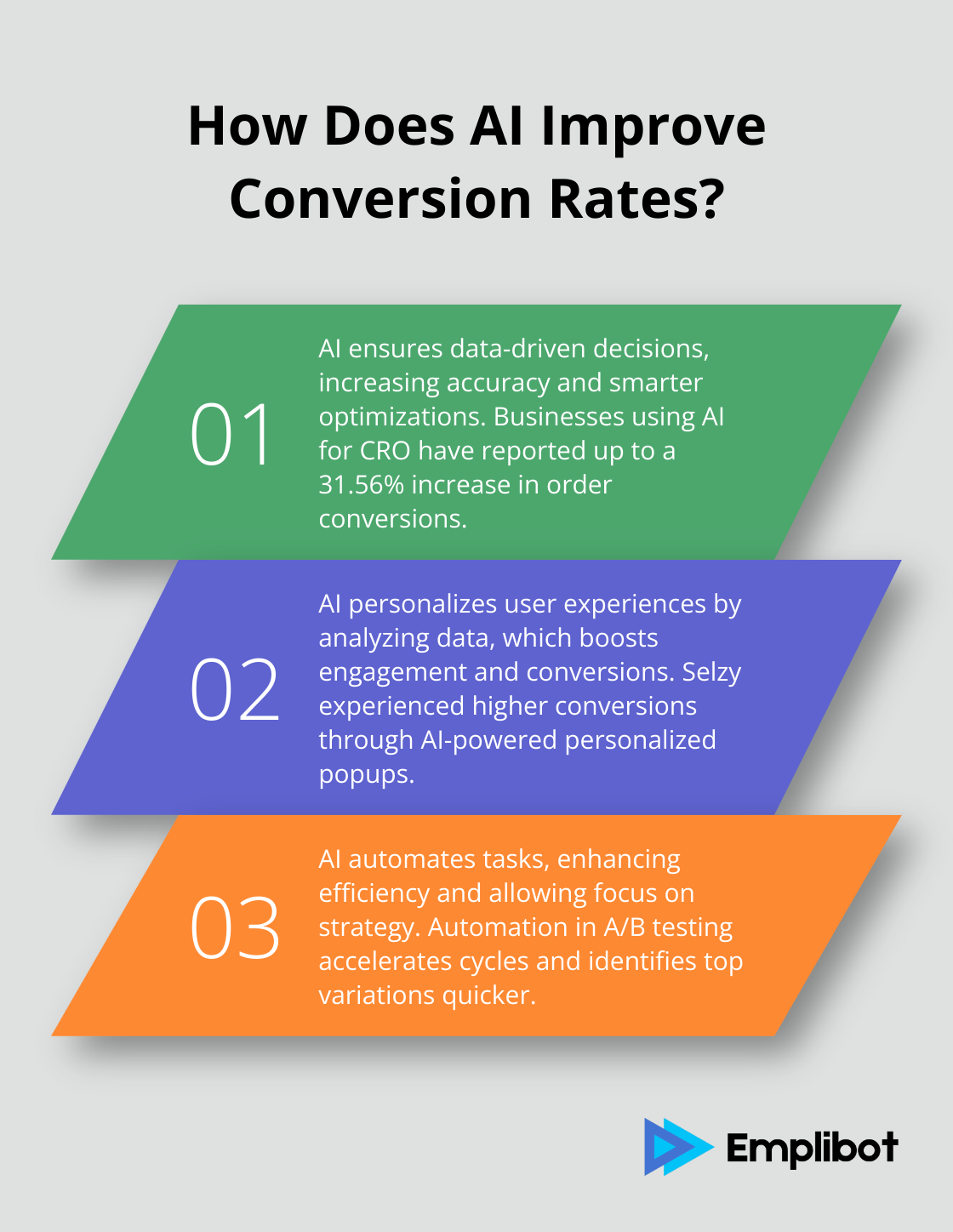 How Does AI Improve Conversion Rates?

01

AI ensures data-driven decisions, increasing accuracy and smarter optimizations. Businesses using AI for CRO have reported up to a 31.56% increase in order conversions.

02

AI personalizes user experiences by analyzing data, which boosts engagement and conversions. Selzy experienced higher conversions through AI-powered personalized popups.

03

AI automates tasks, enhancing efficiency and allowing focus on strategy. Automation in A/B testing accelerates cycles and identifies top variations quicker.

Emplibot